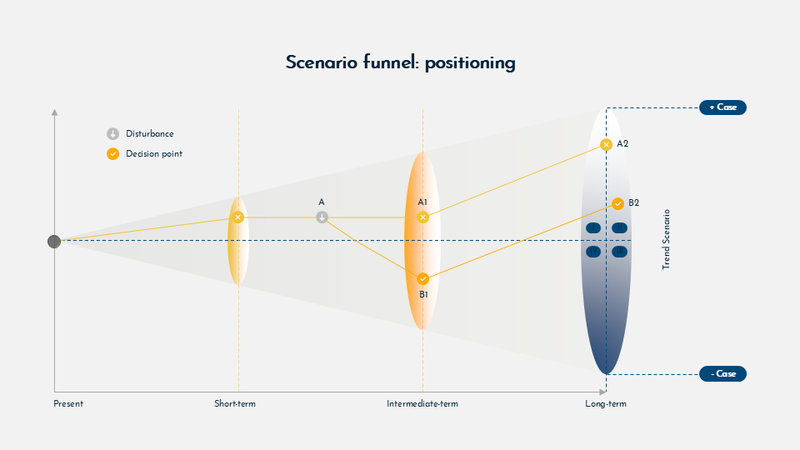 Scenario funnel: positioning

Disturbance

Decision point

+ Case

A2

A

A1

B2

Trend Scenario

B1

- Case

Present

Short-term

Intermediate-term

Long-term